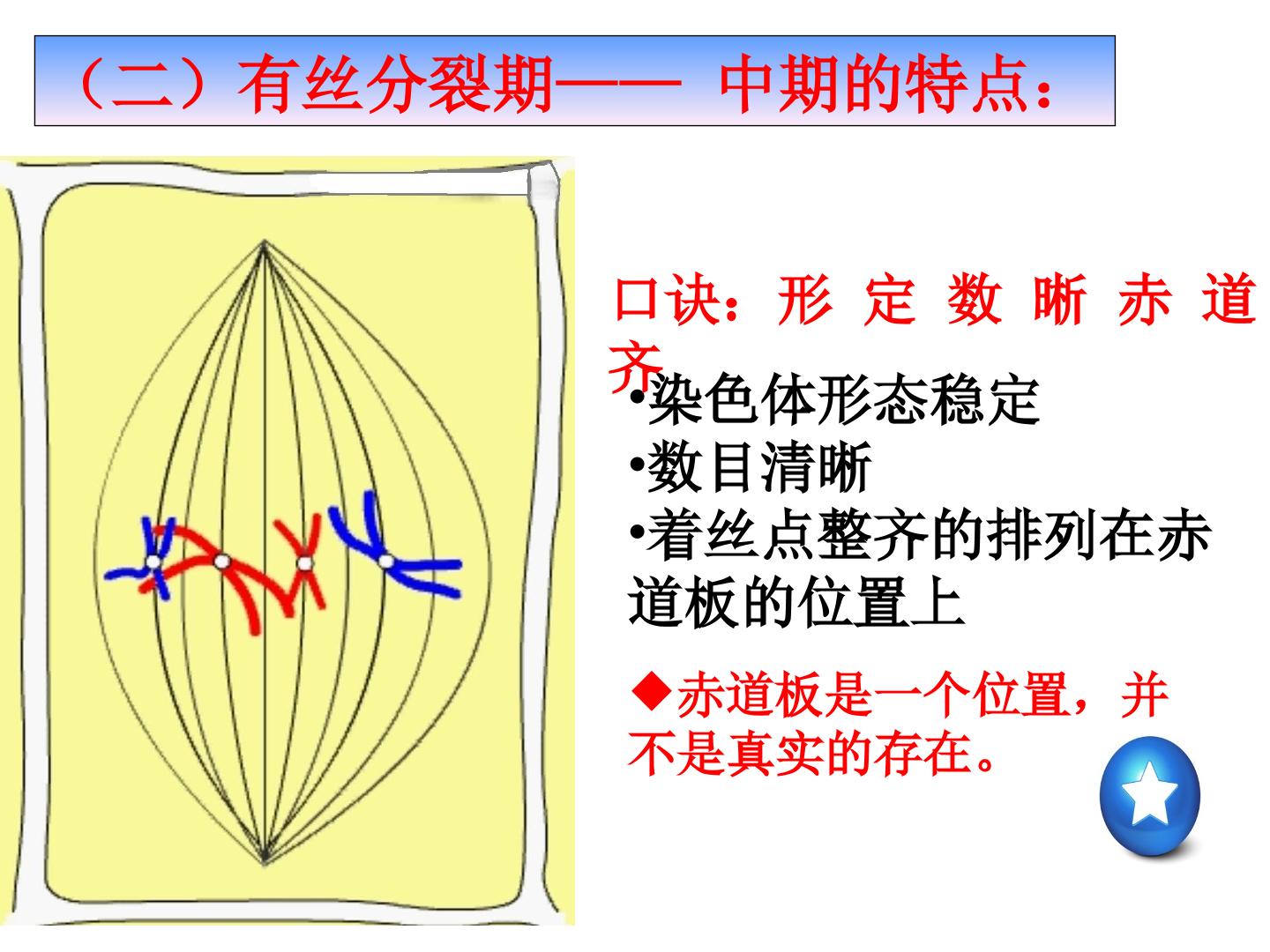 （二）有丝分裂期—— 中期的特点：

口诀：形 定 数 晰 赤 道 齐

•染色体形态稳定
•数目清晰
•着丝点整齐的排列在赤道板的位置上

◆赤道板是一个位置，并不是真实的存在。